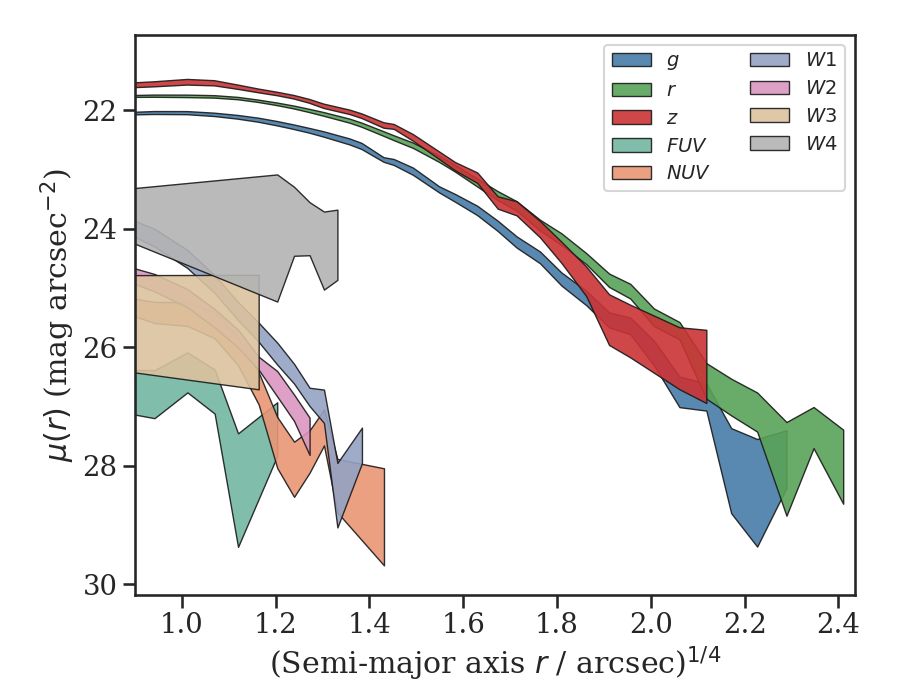 $g$
$r$
$z$
$FUV$
$NUV$
$W1$
$W2$
$W3$
$W4$

22
24
26
28
30

$\mu(r)$ (mag arcsec$^{-2}$)

1.0 1.2 1.4 1.6 1.8 2.0 2.2 2.4

(Semi-major axis $r$ / arcsec)$^{1/4}$